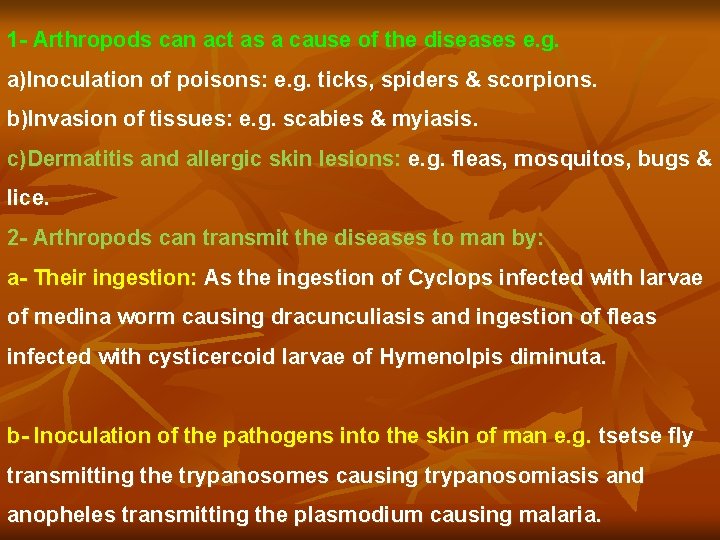 1- Arthropods can act as a cause of the diseases e.g.

a)Inoculation of poisons: e.g. ticks, spiders & scorpions.

b)Invasion of tissues: e.g. scabies & myiasis.

c)Dermatitis and allergic skin lesions: e.g. fleas, mosquitos, bugs & lice.

2- Arthropods can transmit the diseases to man by:

a- Their ingestion: As the ingestion of Cyclops infected with larvae of medina worm causing dracunculiasis and ingestion of fleas infected with cysticercoid larvae of Hymenolpis diminuta.

b- Inoculation of the pathogens into the skin of man e.g. tsetse fly transmitting the trypanosomes causing trypanosomiasis and anopheles transmitting the plasmodium causing malaria.